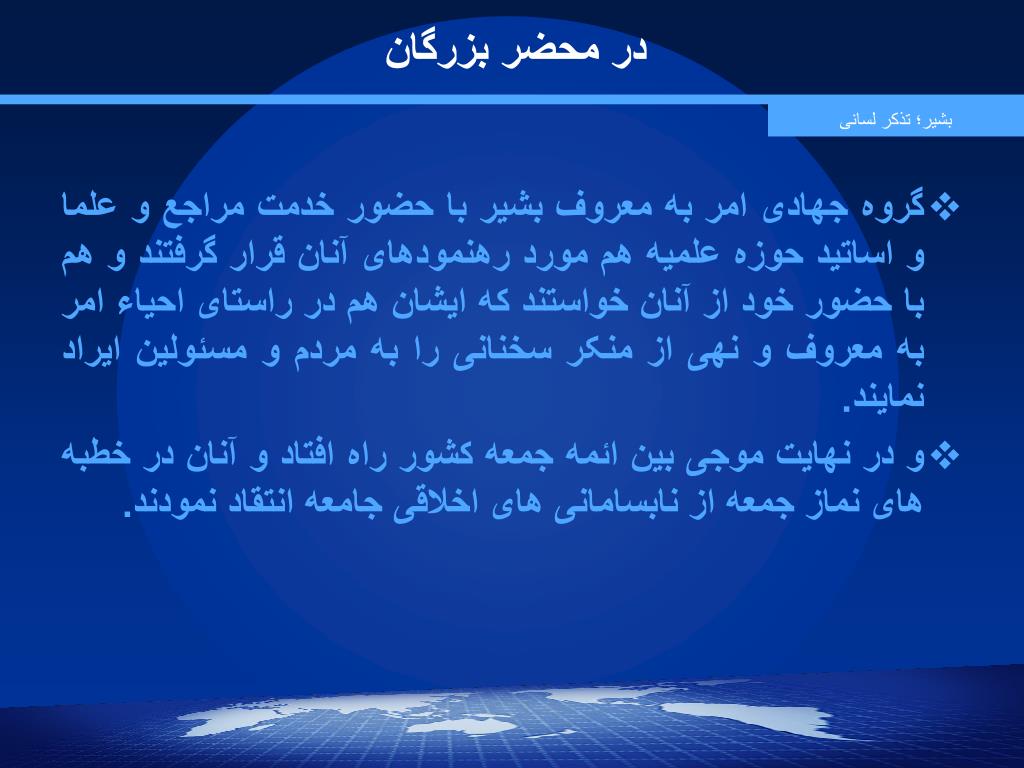 در محضر بزرگان

بشیر؛ تذکر لسانی

❖گروه جهادی امر به معروف بشیر با حضور خدمت مراجع و علما و اساتید حوزه علمیه هم مورد رهنمودهای آنان قرار گرفتند و هم با حضور خود از آنان خواستند که ایشان هم در راستای احیاء امر به معروف و نهی از منکر سخنانی را به مردم و مسئولین ایراد نمایند.

❖و در نهایت موجی بین ائمه جمعه کشور راه افتاد و آنان در خطبه های نماز جمعه از نابسامانی های اخلاقی جامعه انتقاد نمودند.